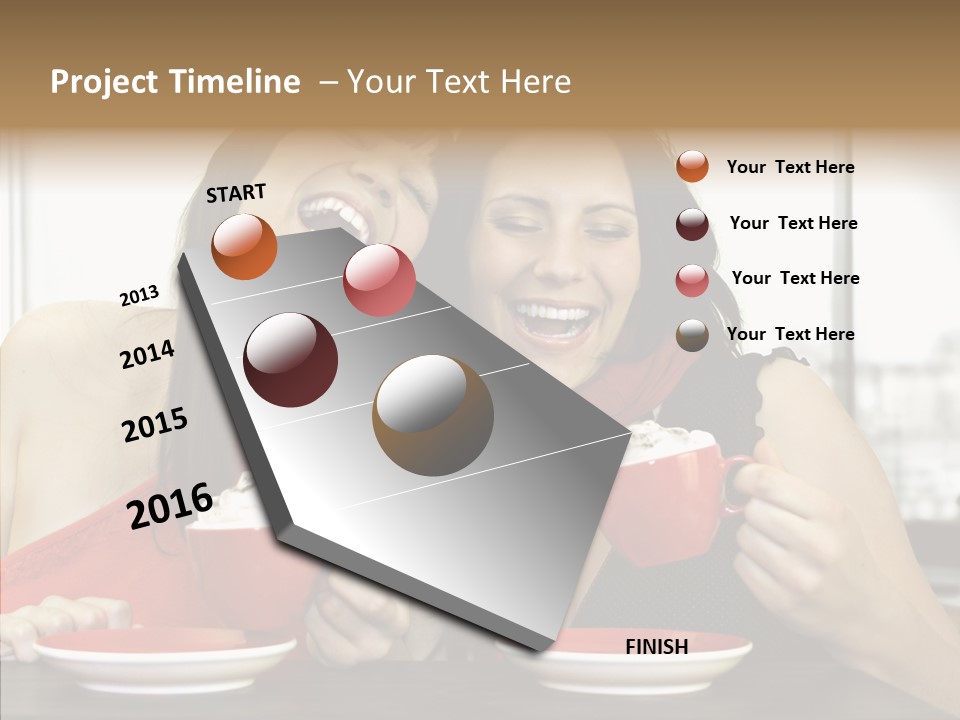 Project Timeline – Your Text Here

START

2013

2014

2015

2016

FINISH

Your Text Here

Your Text Here

Your Text Here

Your Text Here